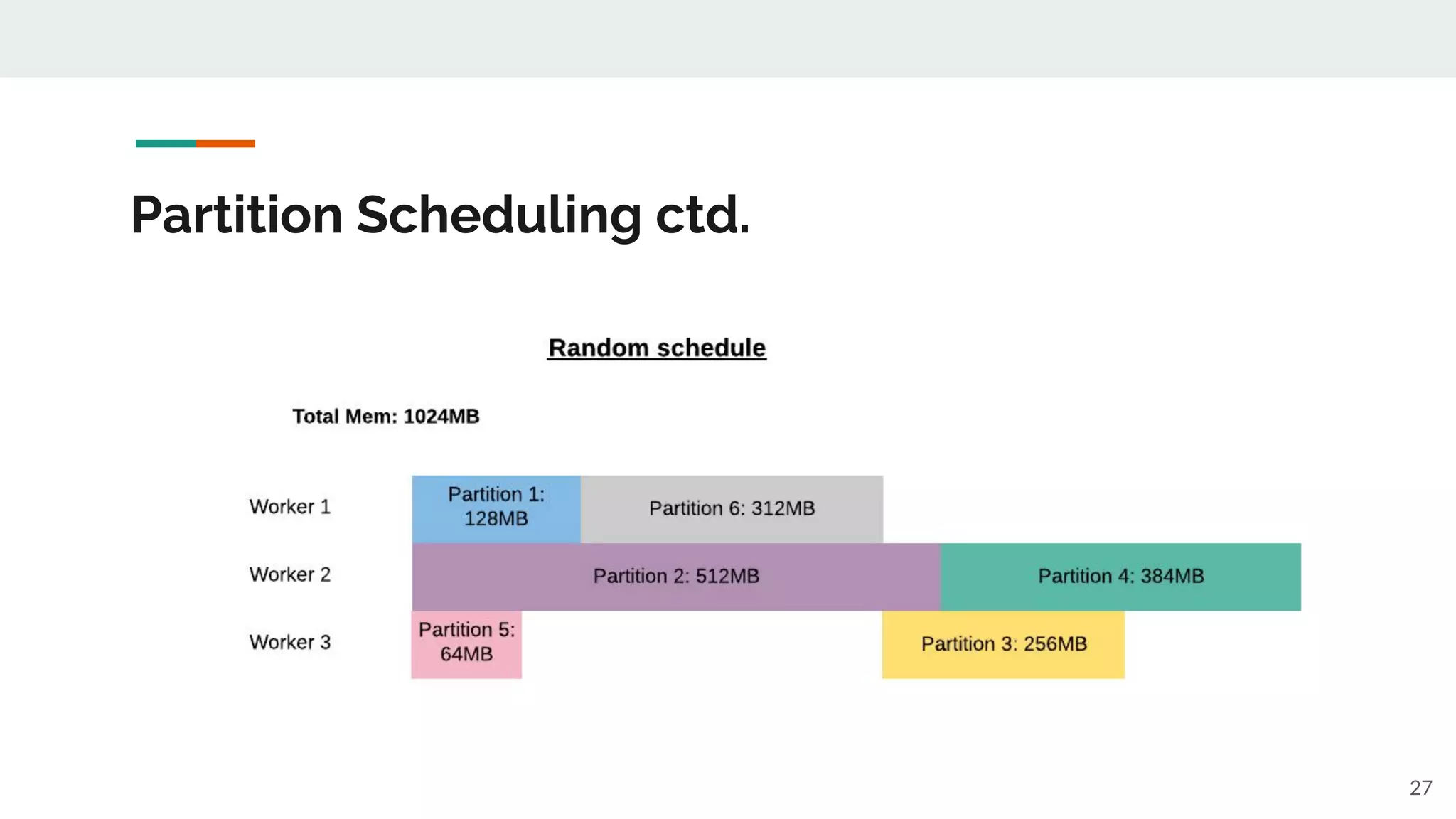 Partition Scheduling ctd.

Random schedule

Total Mem: 1024MB

Worker 1
Partition 1: 128MB
Partition 6: 312MB

Worker 2
Partition 2: 512MB
Partition 4: 384MB

Worker 3
Partition 5: 64MB
Partition 3: 256MB

27